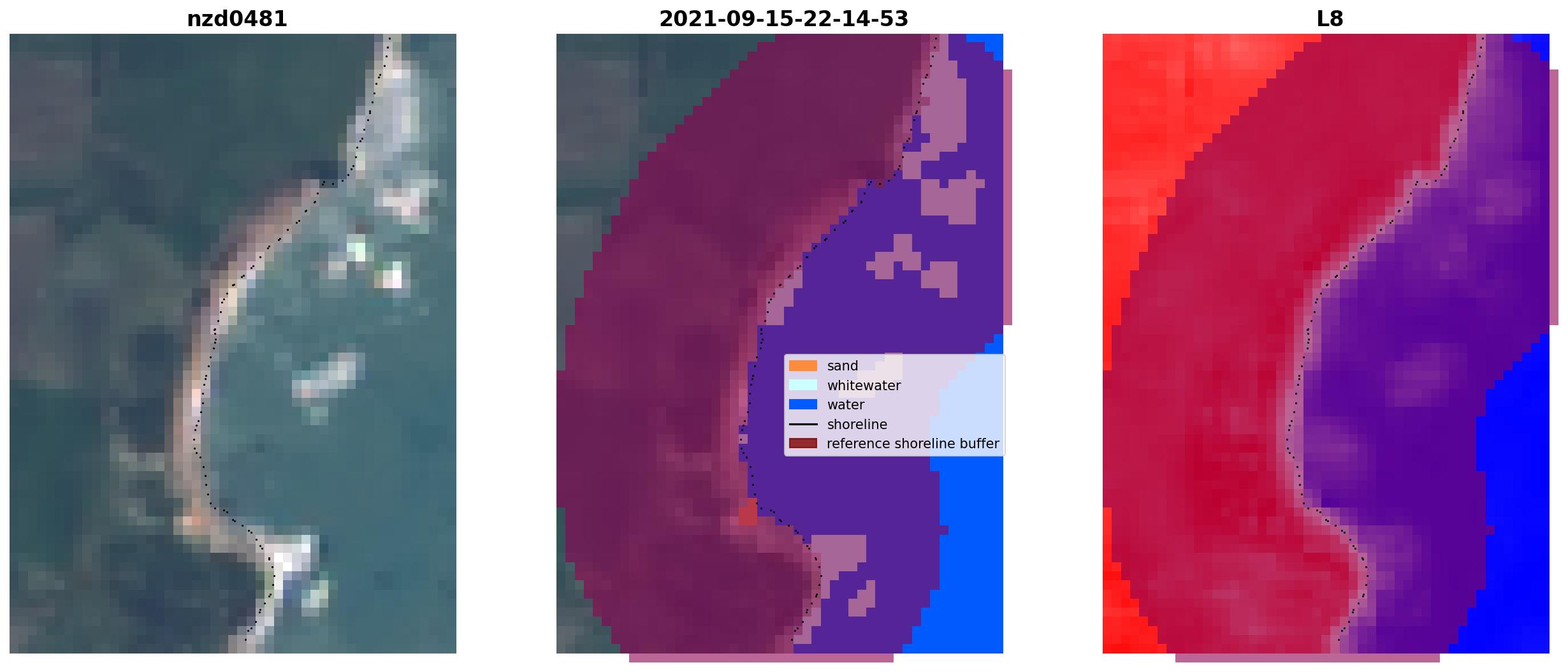 nzd0481

2021-09-15-22-14-53

sand
whitewater
water
shoreline
reference shoreline buffer

L8